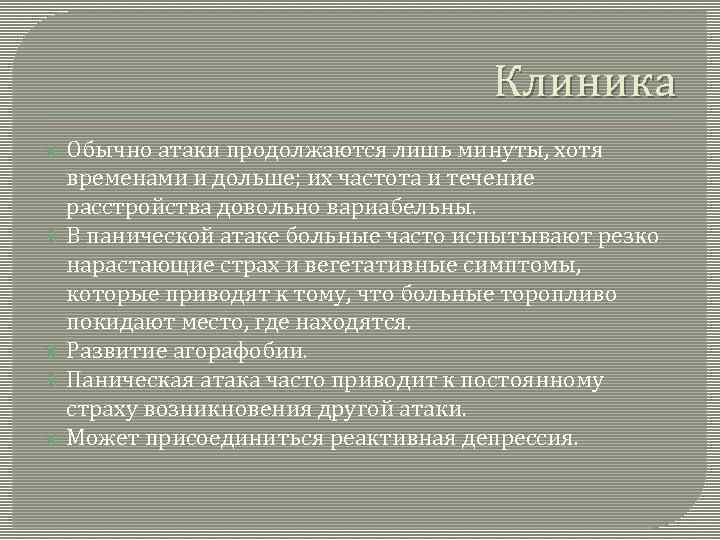 Клиника

Обычно атаки продолжаются лишь минуты, хотя временами и дольше; их частота и течение расстройства довольно вариабельны.

В панической атаке больные часто испытывают резко нарастающие страх и вегетативные симптомы, которые приводят к тому, что больные торопливо покидают место, где находятся.

Развитие агорафобии.

Паническая атака часто приводит к постоянному страху возникновения другой атаки.

Может присоединиться реактивная депрессия.